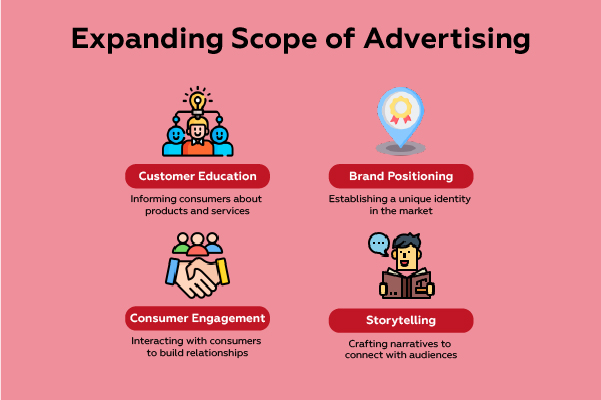 Expanding Scope of Advertising

Customer Education

Informing consumers about products and services

Brand Positioning

Establishing a unique identity in the market

Consumer Engagement

Interacting with consumers to build relationships

Storytelling

Crafting narratives to connect with audiences